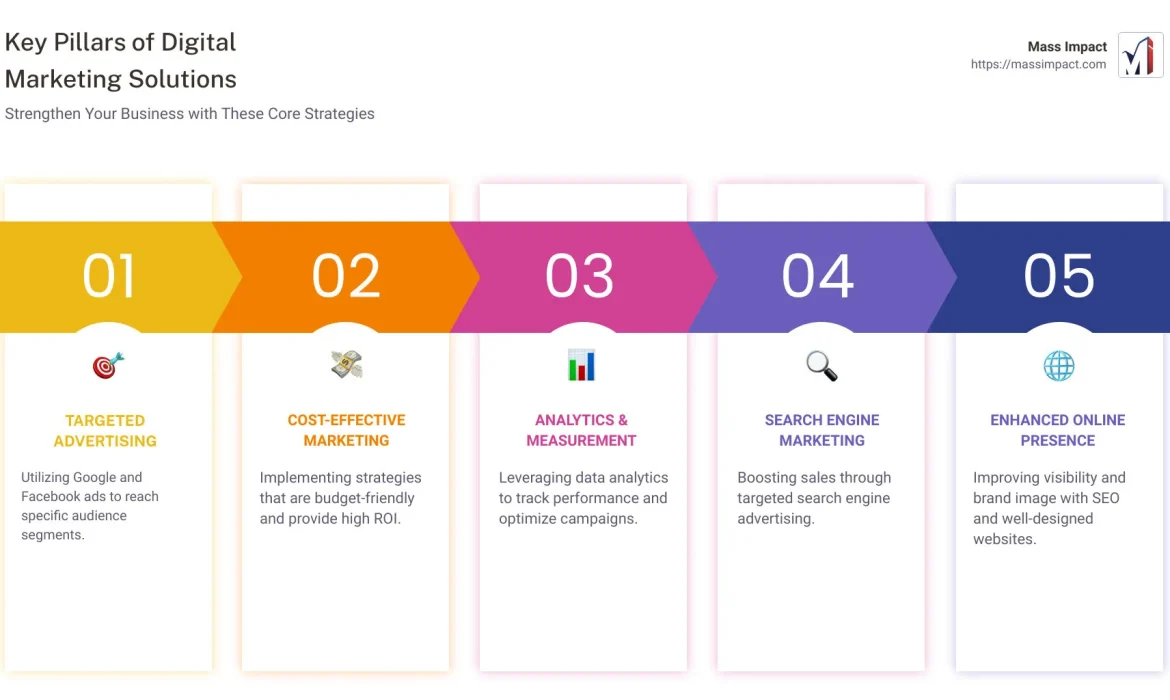 Key Pillars of Digital Marketing Solutions

Strengthen Your Business with These Core Strategies

Mass Impact
https://massimpact.com

01

TARGETED ADVERTISING

Utilizing Google and Facebook ads to reach specific audience segments.

02

COST-EFFECTIVE MARKETING

Implementing strategies that are budget-friendly and provide high ROI.

03

ANALYTICS & MEASUREMENT

Leveraging data analytics to track performance and optimize campaigns.

04

SEARCH ENGINE MARKETING

Boosting sales through targeted search engine advertising.

05

ENHANCED ONLINE PRESENCE

Improving visibility and brand image with SEO and well-designed websites.